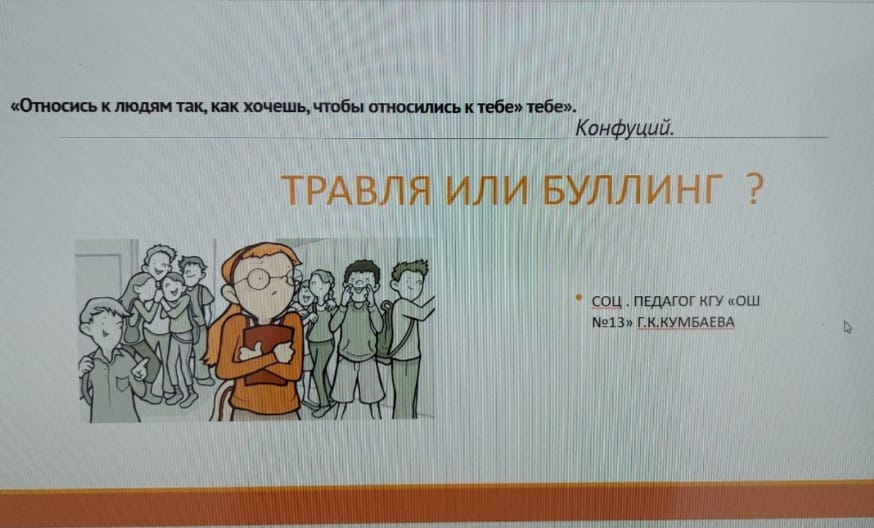 «Относись к людям так, как хочешь, чтобы относились к тебе» тебе».
Конфуций.

ТРАВЛЯ ИЛИ БУЛЛИНГ ?

• СОЦ . ПЕДАГОГ КГУ «ОШ №13» Г.К.КУМБАЕВА